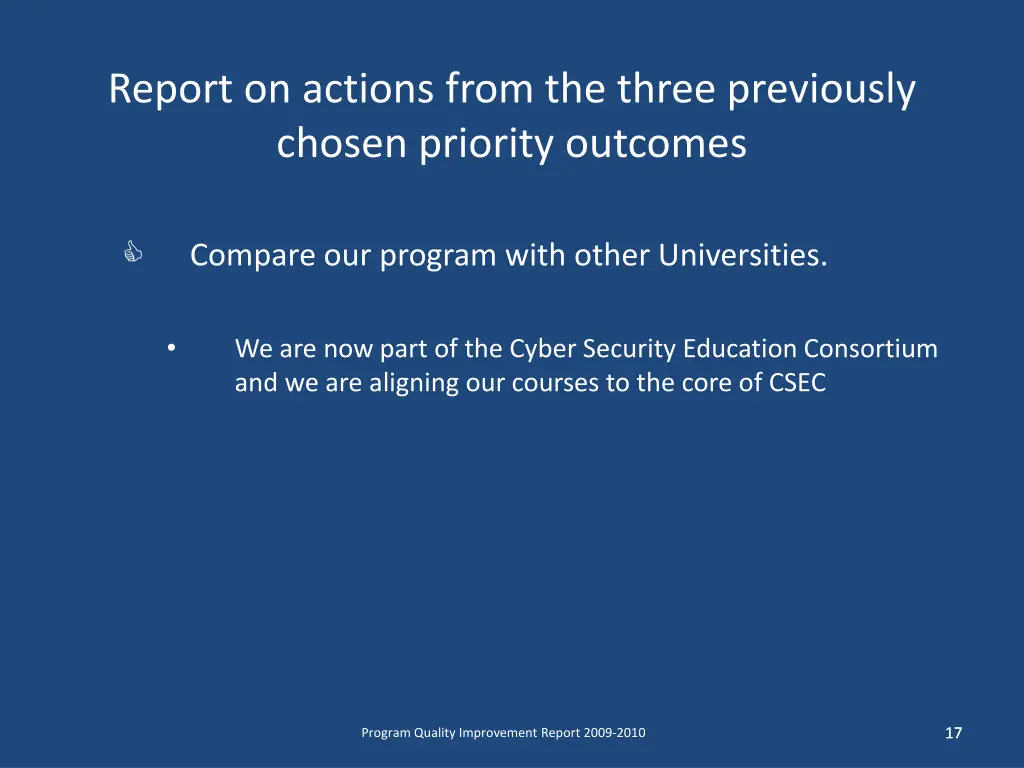 Report on actions from the three previously chosen priority outcomes

Compare our program with other Universities.

• We are now part of the Cyber Security Education Consortium and we are aligning our courses to the core of CSEC

Program Quality Improvement Report 2009-2010

17